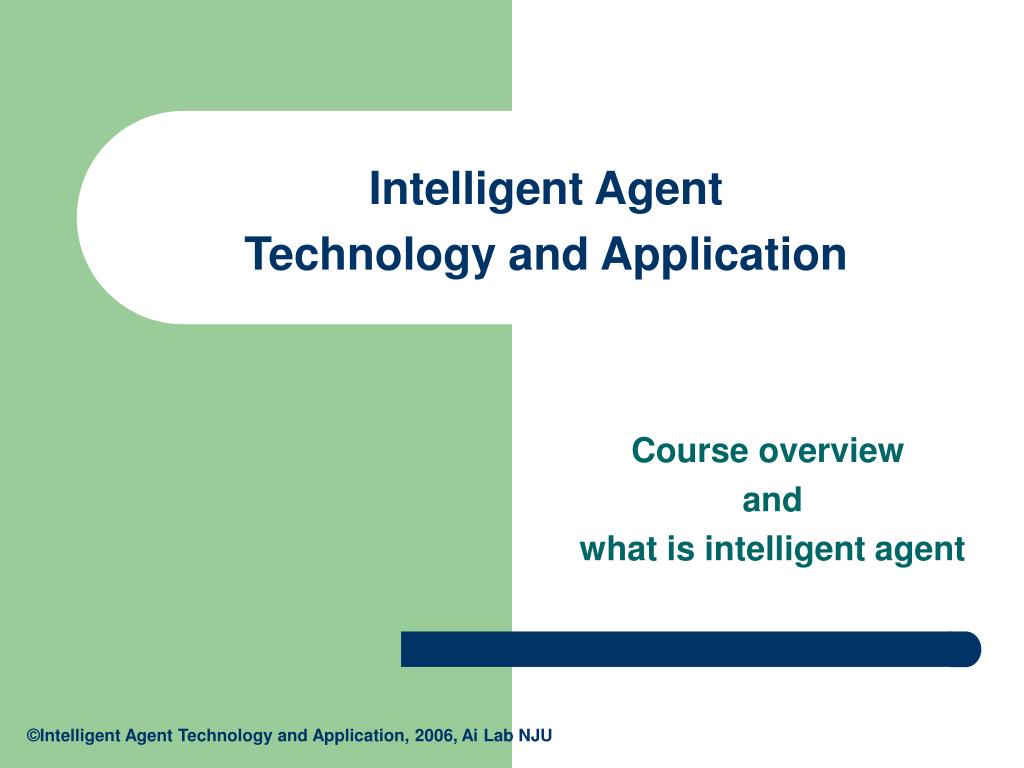 Intelligent Agent
Technology and Application

Course overview
and
what is intelligent agent

©Intelligent Agent Technology and Application, 2006, Ai Lab NJU